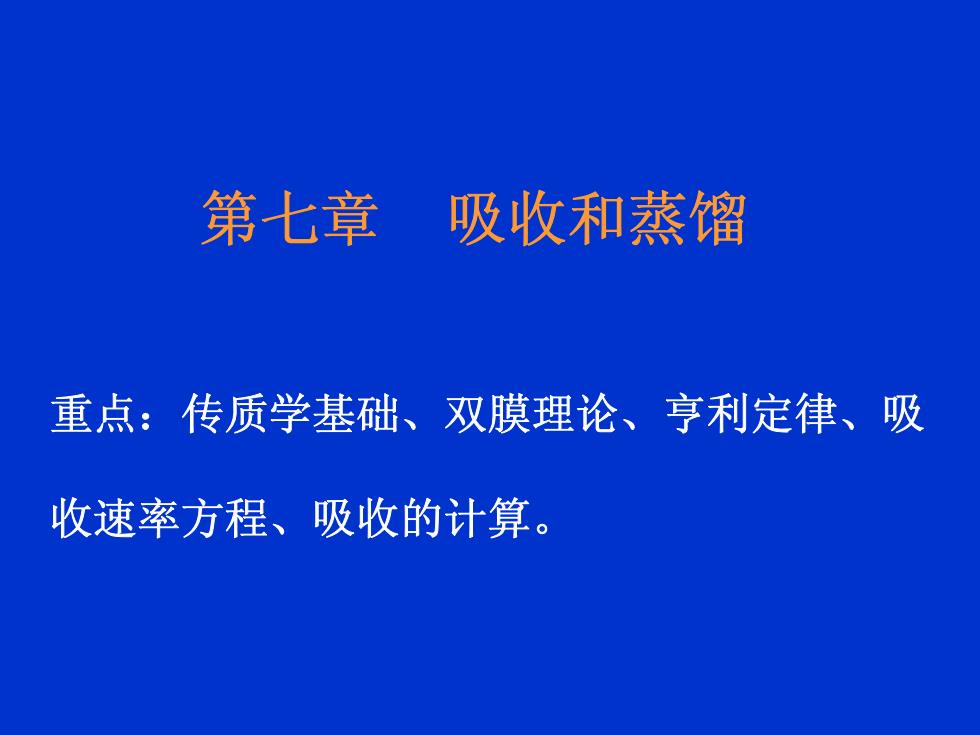 第七章　吸收和蒸馏

重点：传质学基础、双膜理论、亨利定律、吸收速率方程、吸收的计算。